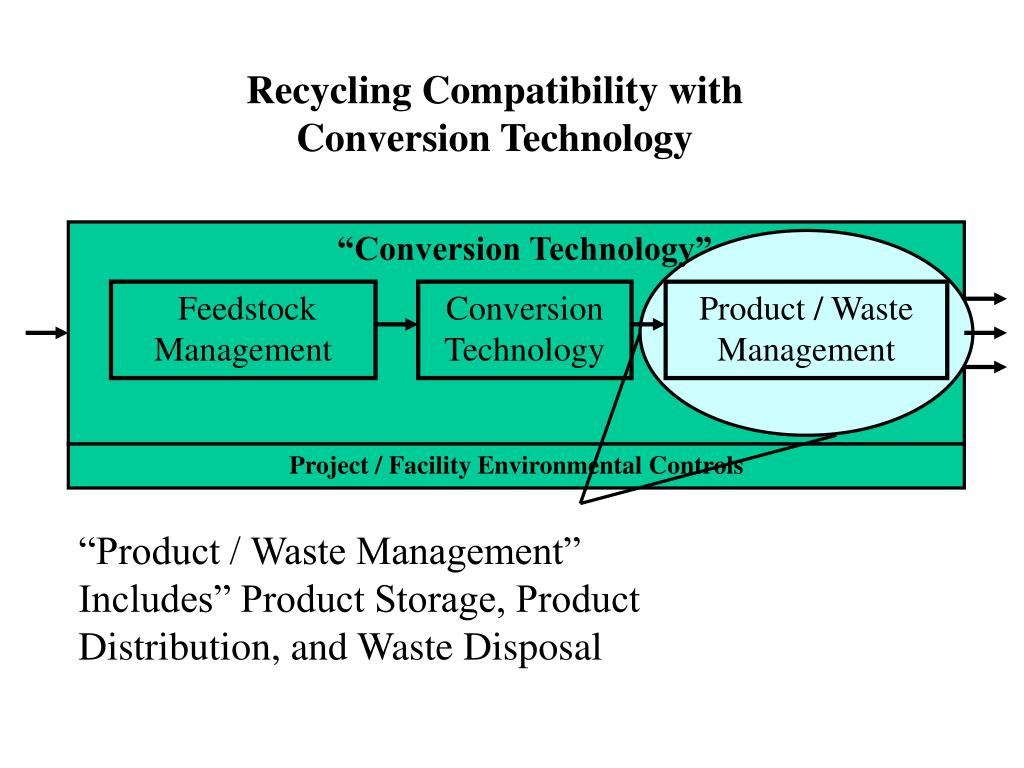 Recycling Compatibility with Conversion Technology

“Conversion Technology”

Feedstock Management

Conversion Technology

Product / Waste Management

Project / Facility Environmental Controls

“Product / Waste Management” Includes” Product Storage, Product Distribution, and Waste Disposal